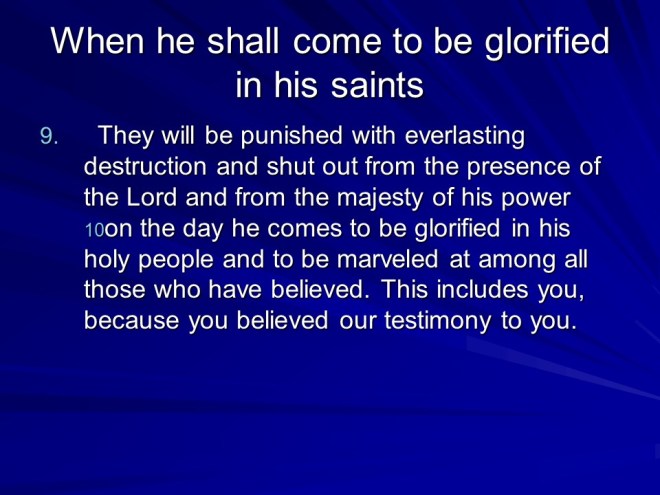 When he shall come to be glorified in his saints

9. They will be punished with everlasting destruction and shut out from the presence of the Lord and from the majesty of his power 10on the day he comes to be glorified in his holy people and to be marveled at among all those who have believed. This includes you, because you believed our testimony to you.